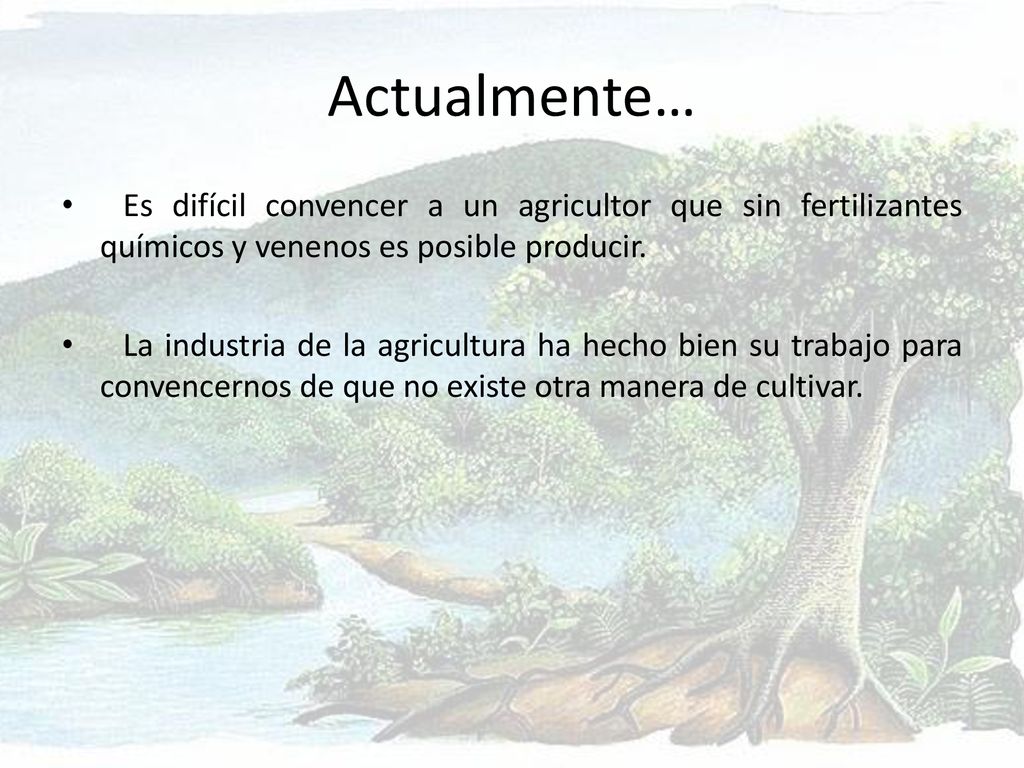 Actualmente…

• Es difícil convencer a un agricultor que sin fertilizantes químicos y venenos es posible producir.

• La industria de la agricultura ha hecho bien su trabajo para convencernos de que no existe otra manera de cultivar.